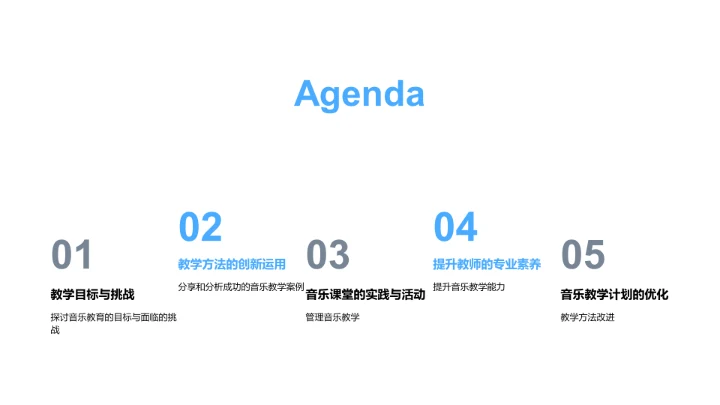 Agenda

01

教学目标与挑战

探讨音乐教育的目标与面临的挑战

02

教学方法的创新运用

分享和分析成功的音乐教学案例

03

音乐课堂的实践与活动

管理音乐教学

04

提升教师的专业素养

提升音乐教学能力

05

音乐教学计划的优化

教学方法改进